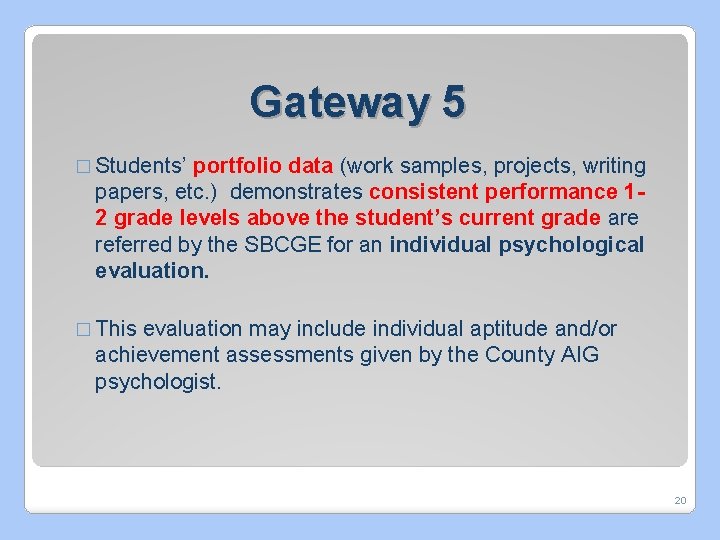 Gateway 5

□ Students' portfolio data (work samples, projects, writing papers, etc.) demonstrates consistent performance 1-2 grade levels above the student's current grade are referred by the SBCGE for an individual psychological evaluation.

□ This evaluation may include individual aptitude and/or achievement assessments given by the County AIG psychologist.

20